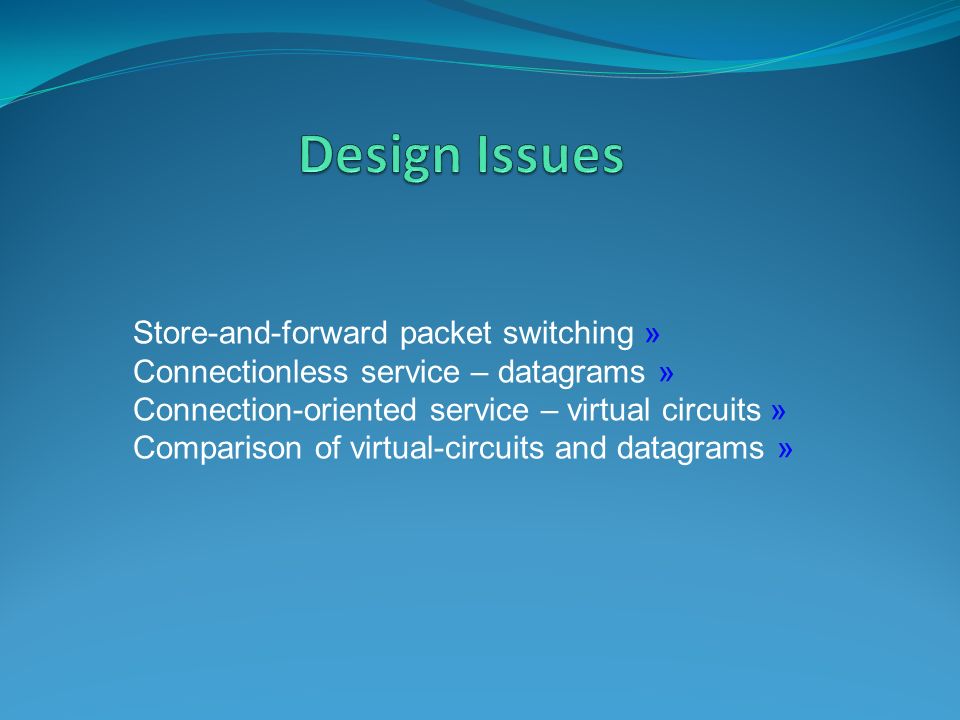 Design Issues

Store-and-forward packet switching »
Connectionless service – datagrams »
Connection-oriented service – virtual circuits »
Comparison of virtual-circuits and datagrams »